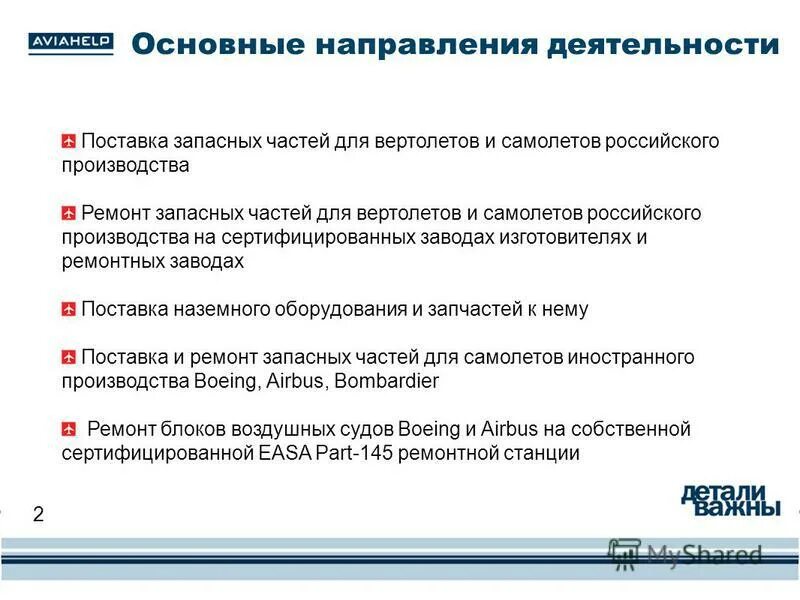 AVIAHELP

Основные направления деятельности

Поставка запасных частей для вертолетов и самолетов российского производства

Ремонт запасных частей для вертолетов и самолетов российского производства на сертифицированных заводах изготовителях и ремонтных заводах

Поставка наземного оборудования и запчастей к нему

Поставка и ремонт запасных частей для самолетов иностранного производства Boeing, Airbus, Bombardier

Ремонт блоков воздушных судов Boeing и Airbus на собственной сертифицированной EASA Part-145 ремонтной станции

2

детали важны

MyShared